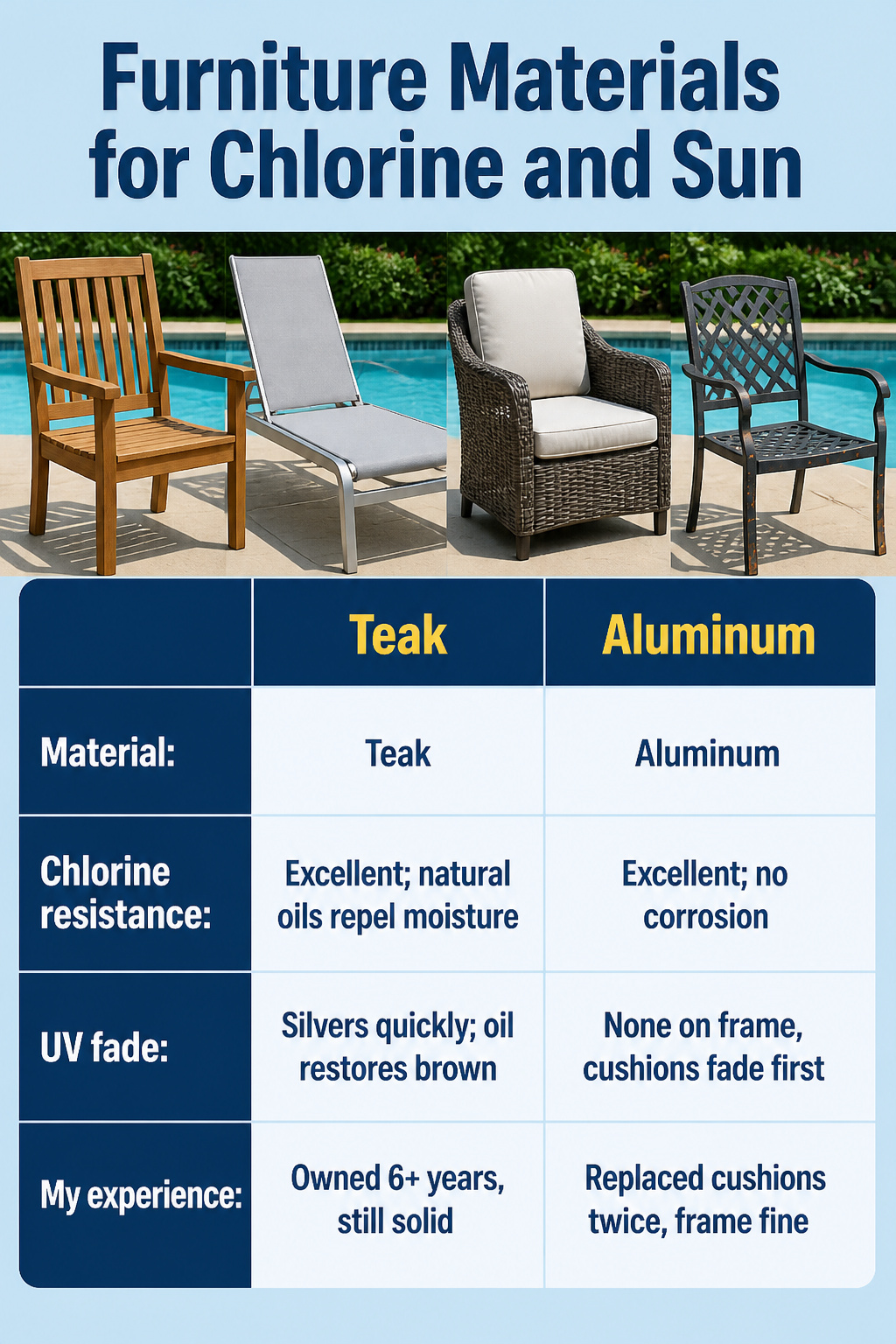 Furniture Materials for Chlorine and Sun

| | Teak | Aluminum |
|---|---|---|
| Material: | Teak | Aluminum |
| Chlorine resistance: | Excellent; natural oils repel moisture | Excellent; no corrosion |
| UV fade: | Silvers quickly; oil restores brown | None on frame, cushions fade first |
| My experience: | Owned 6+ years, still solid | Replaced cushions twice, frame fine |